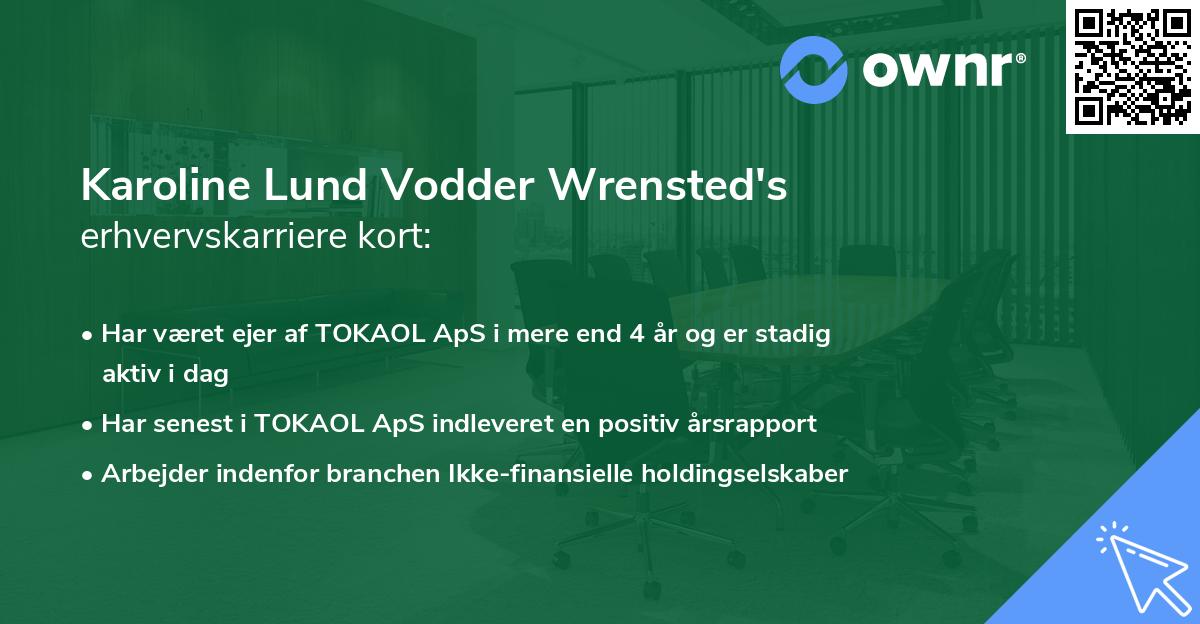 ownr®

Karoline Lund Vodder Wrensted's erhvervskarriere kort:

• Har været ejer af TOKAOL ApS i mere end 4 år og er stadig aktiv i dag
• Har senest i TOKAOL ApS indleveret en positiv årsrapport
• Arbejder indenfor branchen Ikke-finansielle holdingselskaber